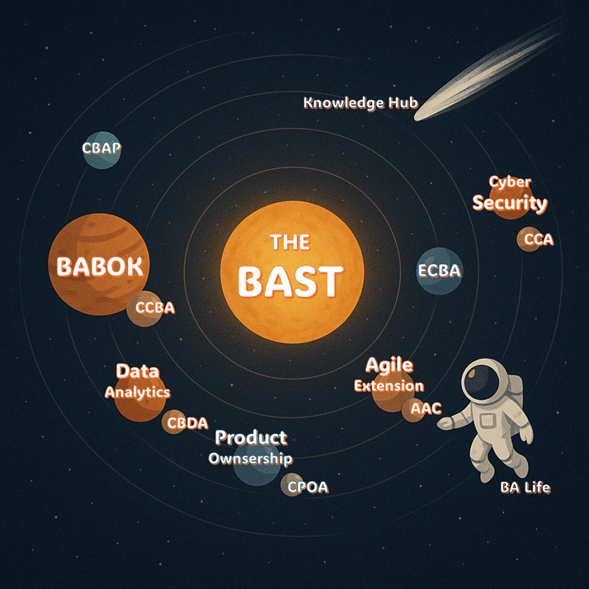 Knowledge Hub

CBAP

Cyber Security

CCA

BABOK

CCBA

THE BAST

ECBA

Data Analytics

CBDA

Agile Extension

AAC

Product Ownsership

CPOA

BA Life